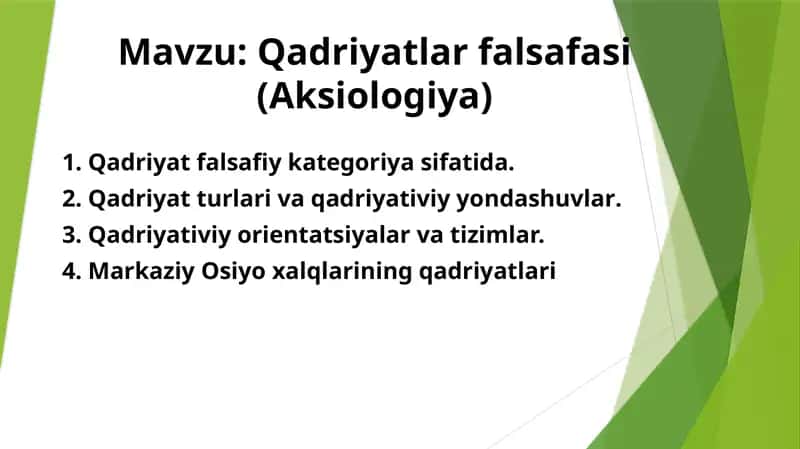 Mavzu: Qadriyatlar falsafasi (Aksiologiya)

1. Qadriyat falsafiy kategoriya sifatida.
2. Qadriyat turlari va qadriyativiy yondashuvlar.
3. Qadriyativiy orientatsiyalar va tizimlar.
4. Markaziy Osiyo xalqlarining qadriyatlari